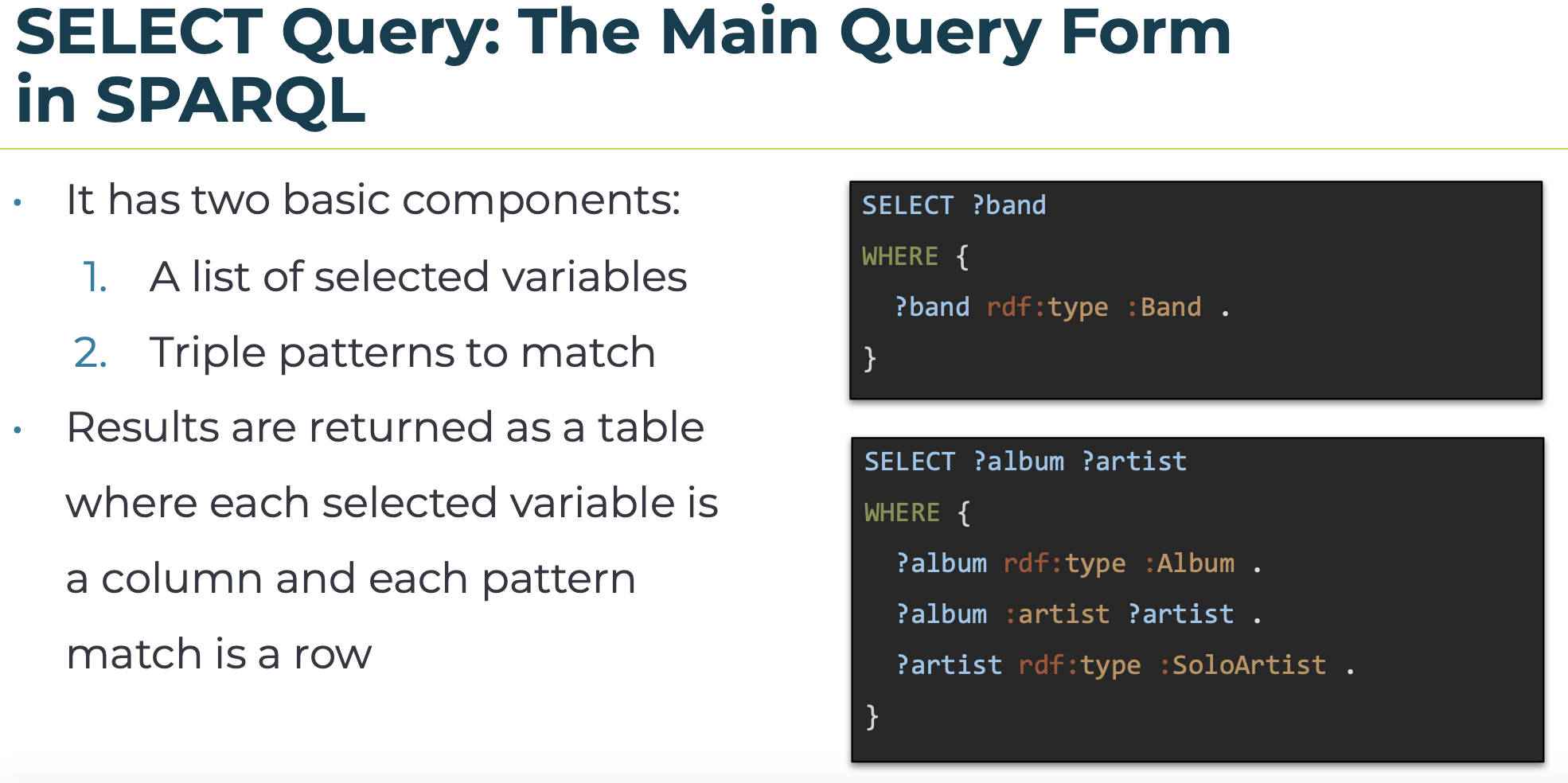 SELECT Query: The Main Query Form in SPARQL

• It has two basic components:

1. A list of selected variables
2. Triple patterns to match

• Results are returned as a table where each selected variable is a column and each pattern match is a row

SELECT ?band
WHERE {
  ?band rdf:type :Band .
}

SELECT ?album ?artist
WHERE {
  ?album rdf:type :Album .
  ?album :artist ?artist .
  ?artist rdf:type :SoloArtist .
}